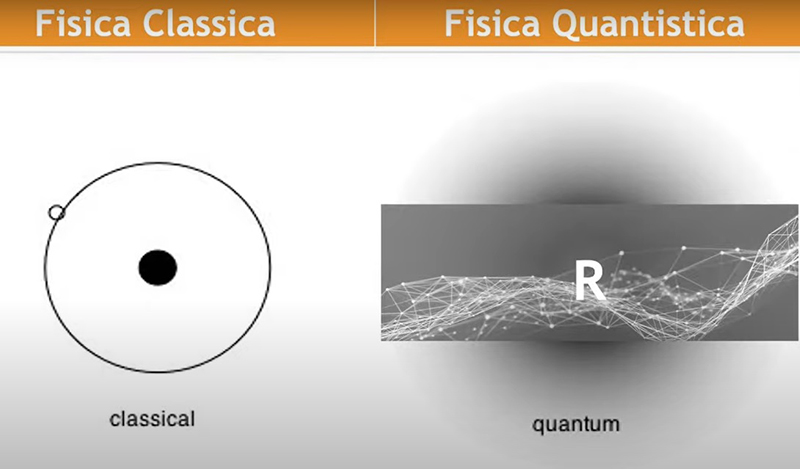 Fisica Classica

classical

Fisica Quantistica

R

quantum